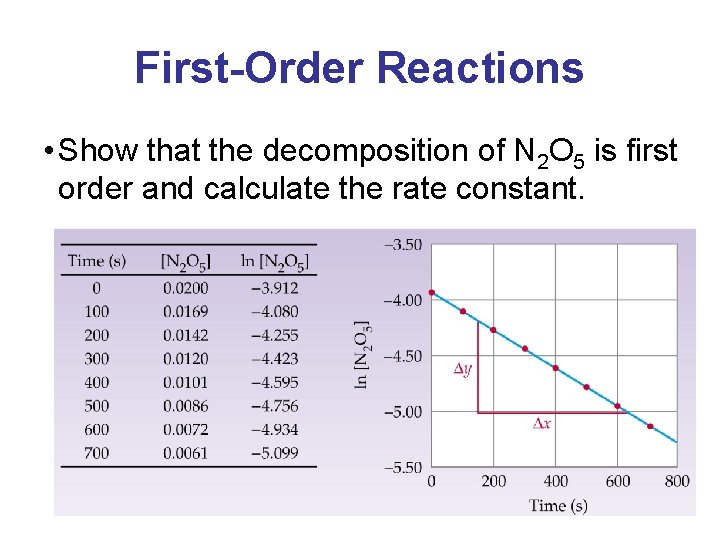 First-Order Reactions

• Show that the decomposition of $N_2O_5$ is first order and calculate the rate constant.

| Time (s) | $[N_2O_5]$ | $\ln [N_2O_5]$ |
|---|---|---|
| 0 | 0.0200 | −3.912 |
| 100 | 0.0169 | −4.080 |
| 200 | 0.0142 | −4.255 |
| 300 | 0.0120 | −4.423 |
| 400 | 0.0101 | −4.595 |
| 500 | 0.0086 | −4.756 |
| 600 | 0.0072 | −4.934 |
| 700 | 0.0061 | −5.099 |

−3.50
−4.00
−4.50
−5.00
−5.50
$\ln [N_2O_5]$
$\Delta y$
$\Delta x$
0
200
400
600
800
Time (s)